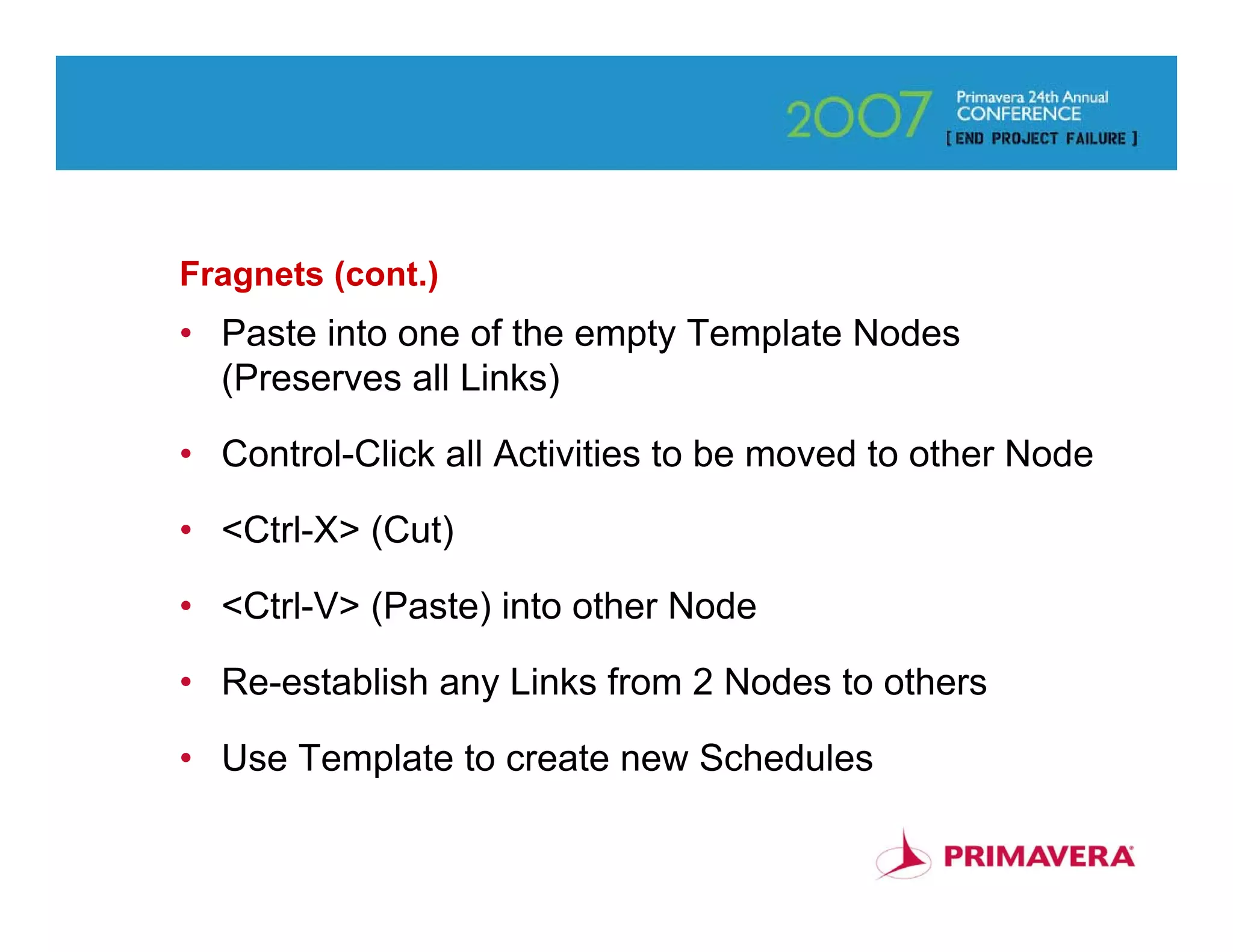 2007 Primavera 24th Annual CONFERENCE [ END PROJECT FAILURE ]

Fragnets (cont.)

• Paste into one of the empty Template Nodes (Preserves all Links)

• Control-Click all Activities to be moved to other Node

• <Ctrl-X> (Cut)

• <Ctrl-V> (Paste) into other Node

• Re-establish any Links from 2 Nodes to others

• Use Template to create new Schedules

PRIMAVERA